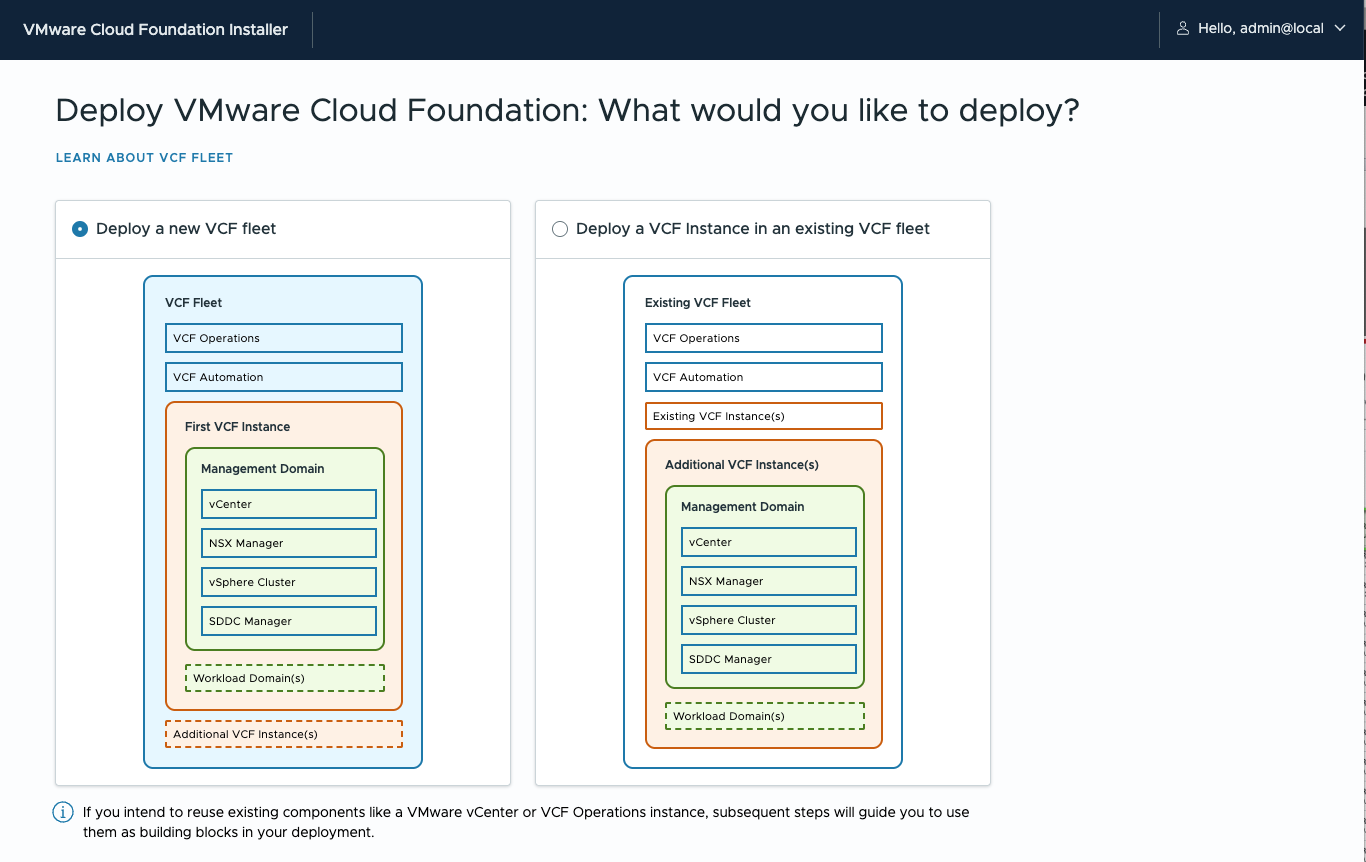 VMware Cloud Foundation Installer

Hello, admin@local

Deploy VMware Cloud Foundation: What would you like to deploy?

LEARN ABOUT VCF FLEET

Deploy a new VCF fleet

VCF Fleet

VCF Operations

VCF Automation

First VCF Instance

Management Domain

vCenter

NSX Manager

vSphere Cluster

SDDC Manager

Workload Domain(s)

Additional VCF Instance(s)

Deploy a VCF Instance in an existing VCF fleet

Existing VCF Fleet

VCF Operations

VCF Automation

Existing VCF Instance(s)

Additional VCF Instance(s)

Management Domain

vCenter

NSX Manager

vSphere Cluster

SDDC Manager

Workload Domain(s)

If you intend to reuse existing components like a VMware vCenter or VCF Operations instance, subsequent steps will guide you to use them as building blocks in your deployment.